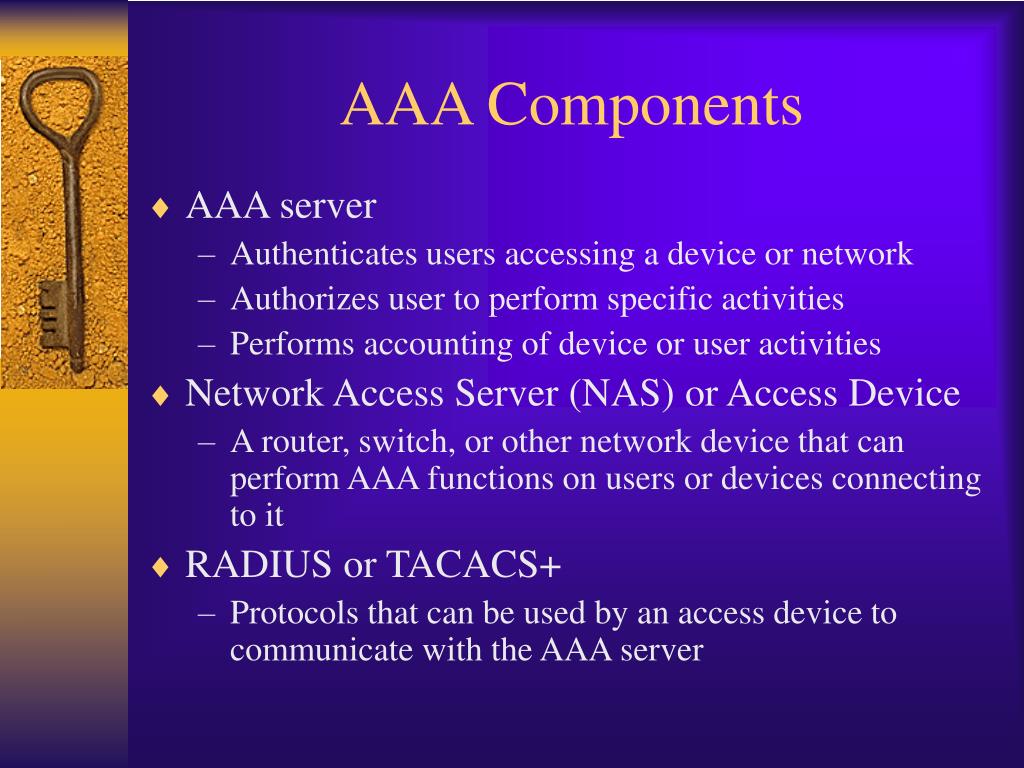 AAA Components

♦ AAA server
– Authenticates users accessing a device or network
– Authorizes user to perform specific activities
– Performs accounting of device or user activities

♦ Network Access Server (NAS) or Access Device
– A router, switch, or other network device that can perform AAA functions on users or devices connecting to it

♦ RADIUS or TACACS+
– Protocols that can be used by an access device to communicate with the AAA server